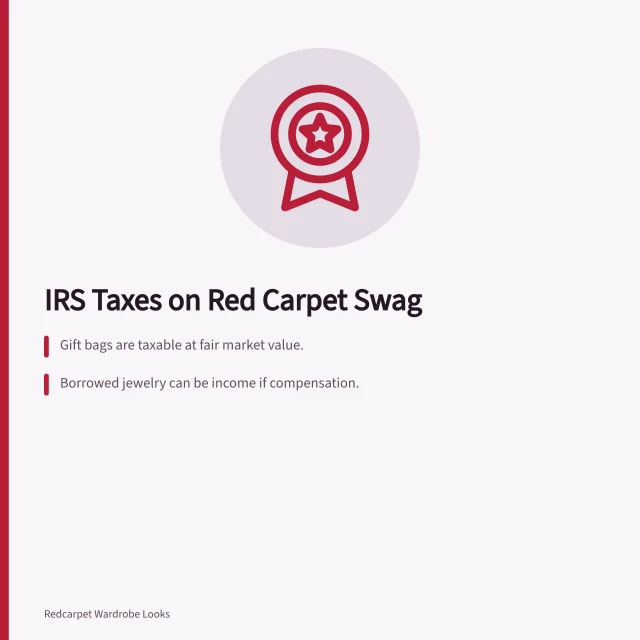 IRS Taxes on Red Carpet Swag

Gift bags are taxable at fair market value.

Borrowed jewelry can be income if compensation.

Redcarpet Wardrobe Looks